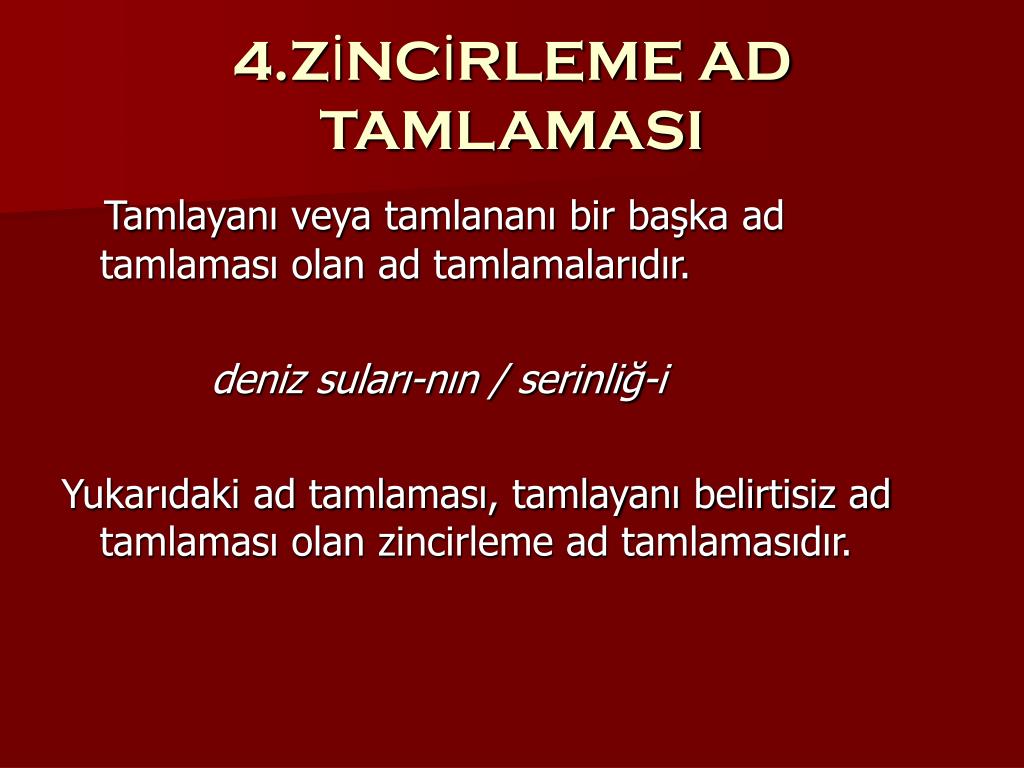 4.ZİNCİRLEME AD TAMLAMASI

Tamlayanı veya tamlananı bir başka ad tamlaması olan ad tamlamalarıdır.

deniz suları-nın / serinliğ-i

Yukarıdaki ad tamlaması, tamlayanı belirtisiz ad tamlaması olan zincirleme ad tamlamasıdır.